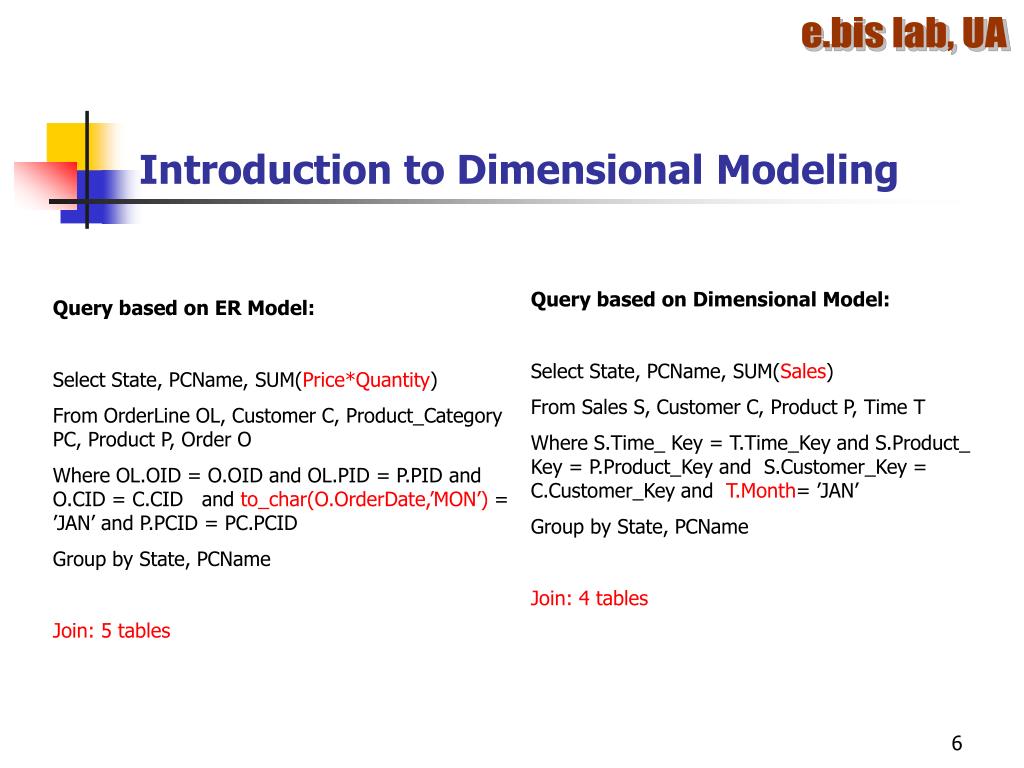 e.bis lab, UA

Introduction to Dimensional Modeling

Query based on ER Model:

Select State, PCName, SUM(Price*Quantity)

From OrderLine OL, Customer C, Product_Category PC, Product P, Order O

Where OL.OID = O.OID and OL.PID = P.PID and O.CID = C.CID and to_char(O.OrderDate,’MON’) = ’JAN’ and P.PCID = PC.PCID

Group by State, PCName

Join: 5 tables

Query based on Dimensional Model:

Select State, PCName, SUM(Sales)

From Sales S, Customer C, Product P, Time T

Where S.Time_ Key = T.Time_Key and S.Product_ Key = P.Product_Key and S.Customer_Key = C.Customer_Key and T.Month= ’JAN’

Group by State, PCName

Join: 4 tables

6